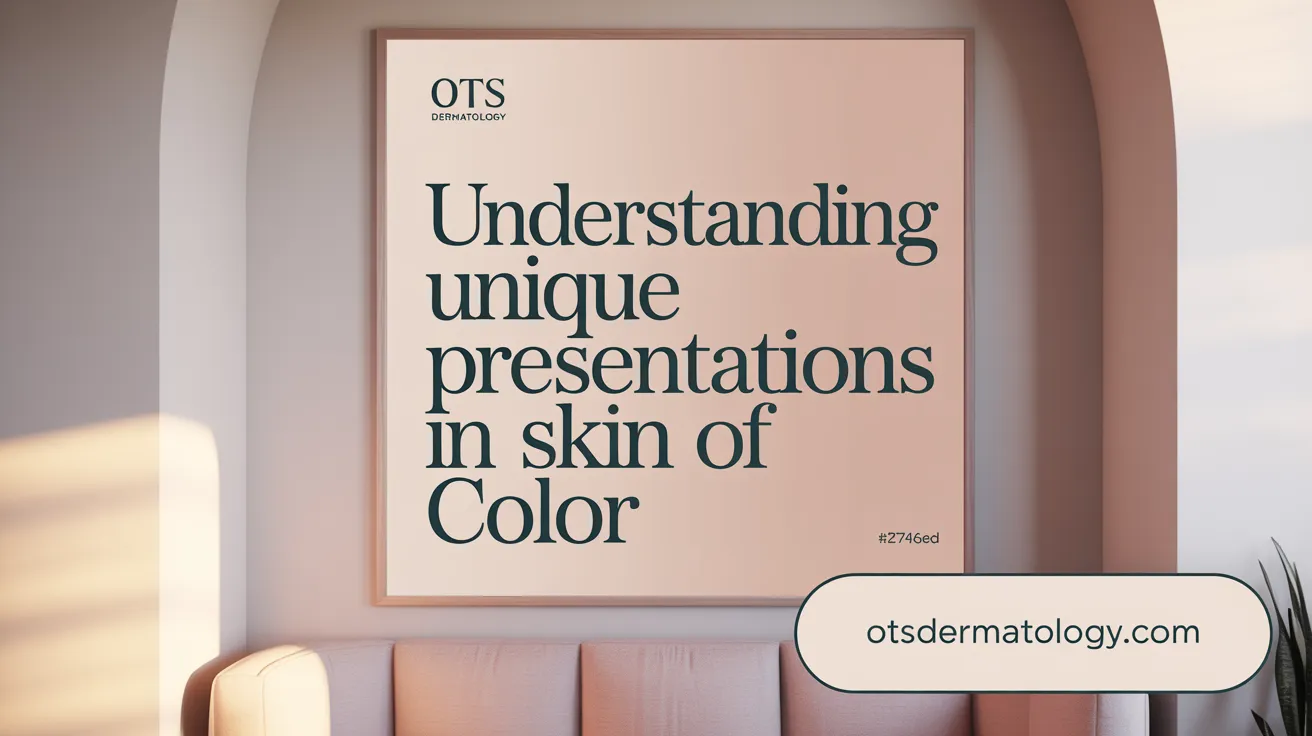 OTS
DERMATOLOGY

Understanding unique presentations in skin of Color

#2746ed

otsdermatology.com